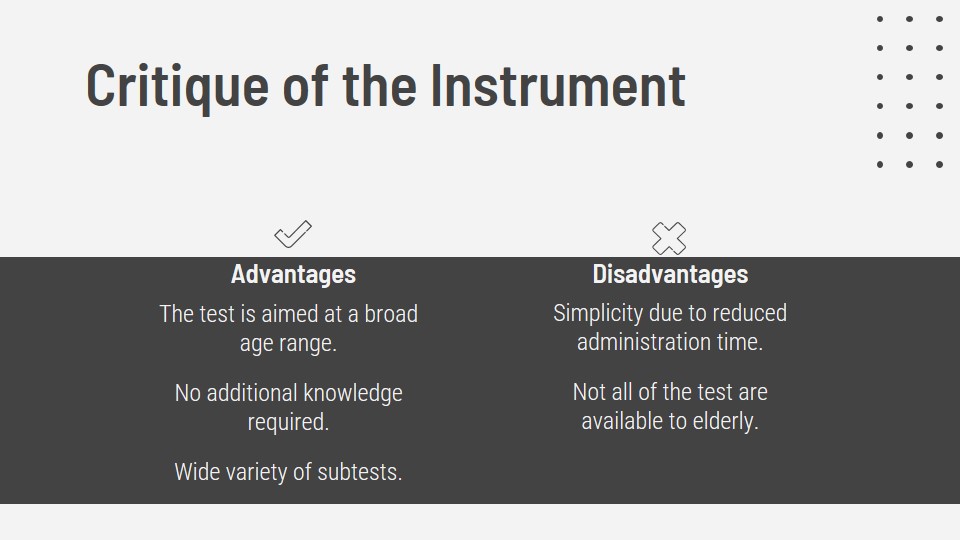 Critique of the Instrument

Advantages

The test is aimed at a broad age range.

No additional knowledge required.

Wide variety of subtests.

Disadvantages

Simplicity due to reduced administration time.

Not all of the test are available to elderly.